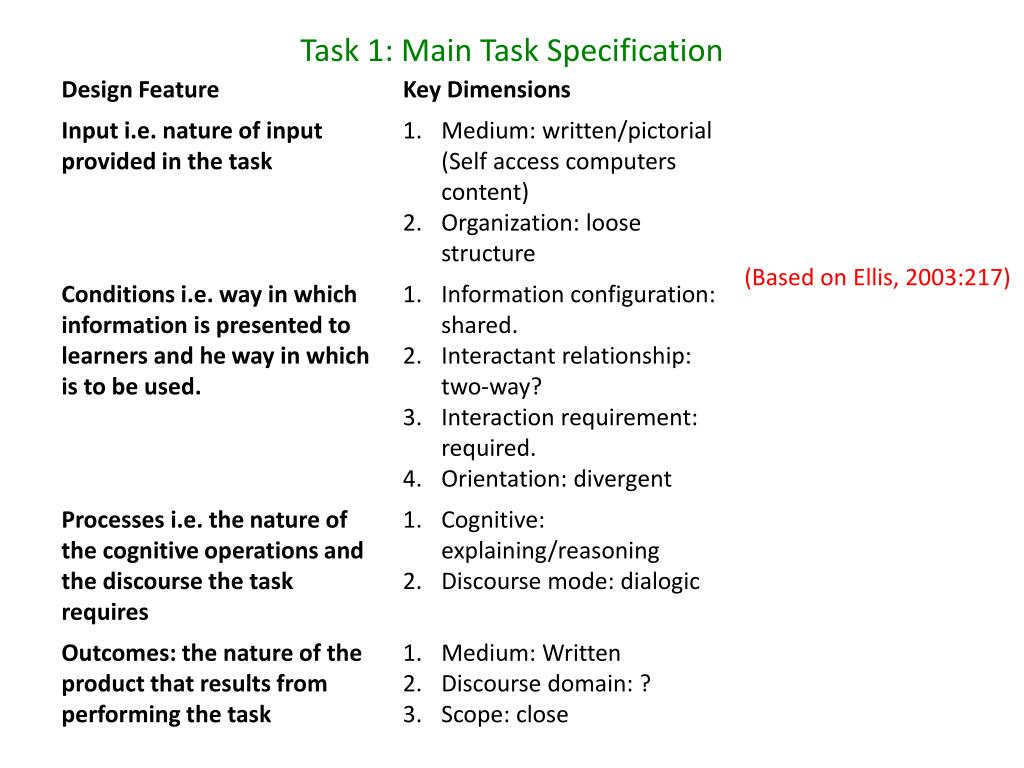 Task 1: Main Task Specification

| Design Feature | Key Dimensions |
|---|---|
| Input i.e. nature of input provided in the task | 1. Medium: written/pictorial (Self access computers content) 2. Organization: loose structure |
| Conditions i.e. way in which information is presented to learners and he way in which is to be used. | 1. Information configuration: shared. 2. Interactant relationship: two-way? 3. Interaction requirement: required. 4. Orientation: divergent |
| Processes i.e. the nature of the cognitive operations and the discourse the task requires | 1. Cognitive: explaining/reasoning 2. Discourse mode: dialogic |
| Outcomes: the nature of the product that results from performing the task | 1. Medium: Written 2. Discourse domain: ? 3. Scope: close |

(Based on Ellis, 2003:217)